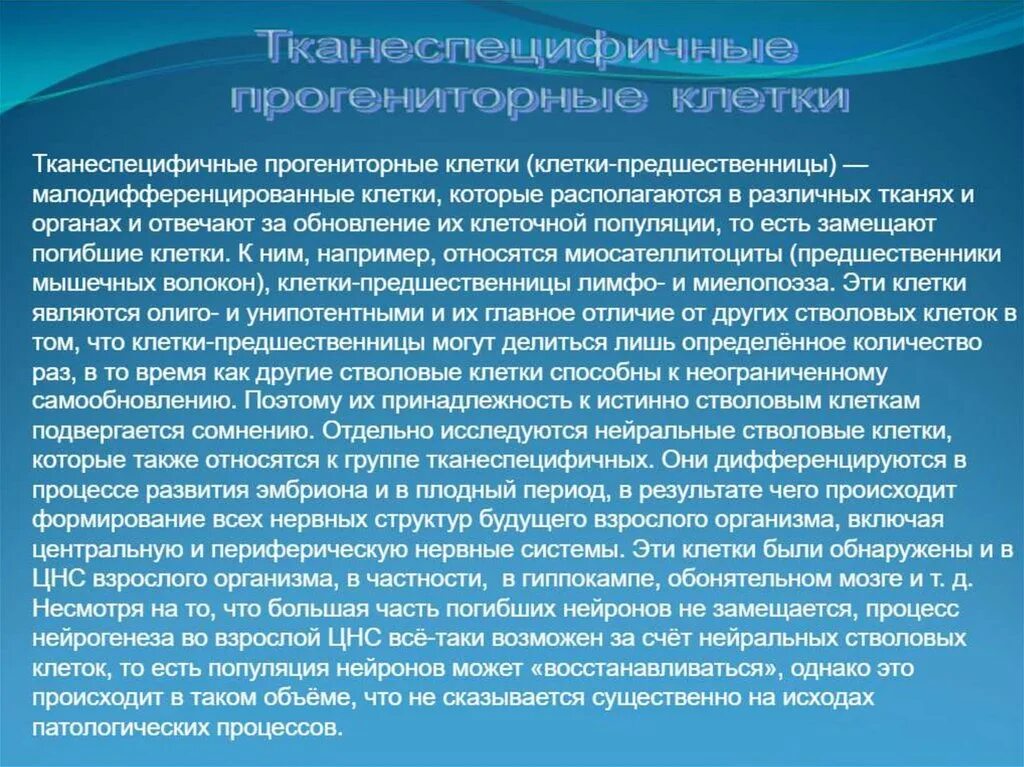 Тканеспецифичные прогениторные клетки

Тканеспецифичные прогениторные клетки (клетки-предшественницы) — малодифференцированные клетки, которые располагаются в различных тканях и органах и отвечают за обновление их клеточной популяции, то есть замещают погибшие клетки. К ним, например, относятся миосателлитоциты (предшественники мышечных волокон), клетки-предшественницы лимфо- и миелопоэза. Эти клетки являются олиго- и унипотентными и их главное отличие от других стволовых клеток в том, что клетки-предшественницы могут делиться лишь определённое количество раз, в то время как другие стволовые клетки способны к неограниченному самообновлению. Поэтому их принадлежность к истинно стволовым клеткам подвергается сомнению. Отдельно исследуются нейральные стволовые клетки, которые также относятся к группе тканеспецифичных. Они дифференцируются в процессе развития эмбриона и в плодный период, в результате чего происходит формирование всех нервных структур будущего взрослого организма, включая центральную и периферическую нервные системы. Эти клетки были обнаружены и в ЦНС взрослого организма, в частности, в гиппокампе, обонятельном мозге и т. д. Несмотря на то, что большая часть погибших нейронов не замещается, процесс нейрогенеза во взрослой ЦНС всё-таки возможен за счёт нейральных стволовых клеток, то есть популяция нейронов может «восстанавливаться», однако это происходит в таком объёме, что не сказывается существенно на исходах патологических процессов.